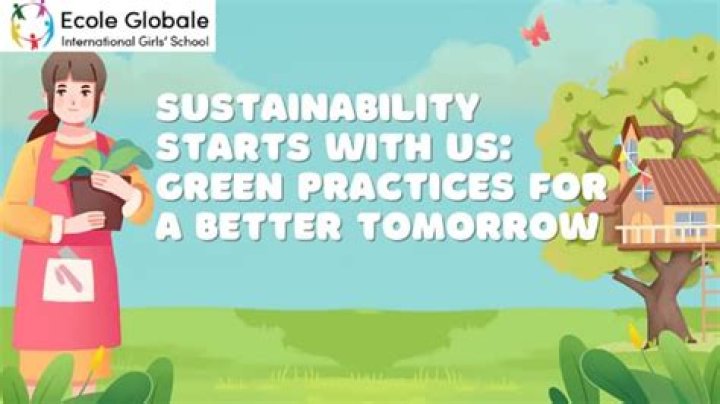 Ecole Globale
International Girls' School

SUSTAINABILITY STARTS WITH US: GREEN PRACTICES FOR A BETTER TOMORROW